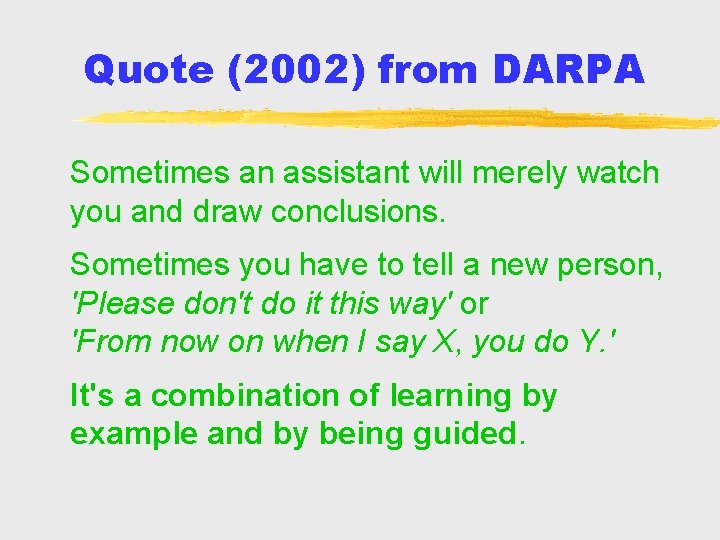 Quote (2002) from DARPA

Sometimes an assistant will merely watch you and draw conclusions.

Sometimes you have to tell a new person, 'Please don't do it this way' or 'From now on when I say X, you do Y.'

It's a combination of learning by example and by being guided.